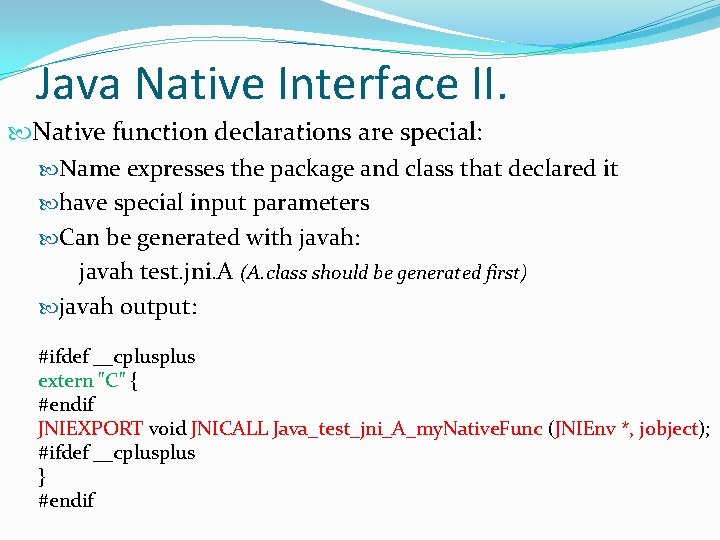 Java Native Interface II.

Native function declarations are special:

Name expresses the package and class that declared it

have special input parameters

Can be generated with javah:

javah test.jni.A (A.class should be generated first)

javah output:

#ifdef __cplusplus
extern "C" {
#endif
JNIEXPORT void JNICALL Java_test_jni_A_myNativeFunc (JNIEnv *, jobject);
#ifdef __cplusplus
}
#endif